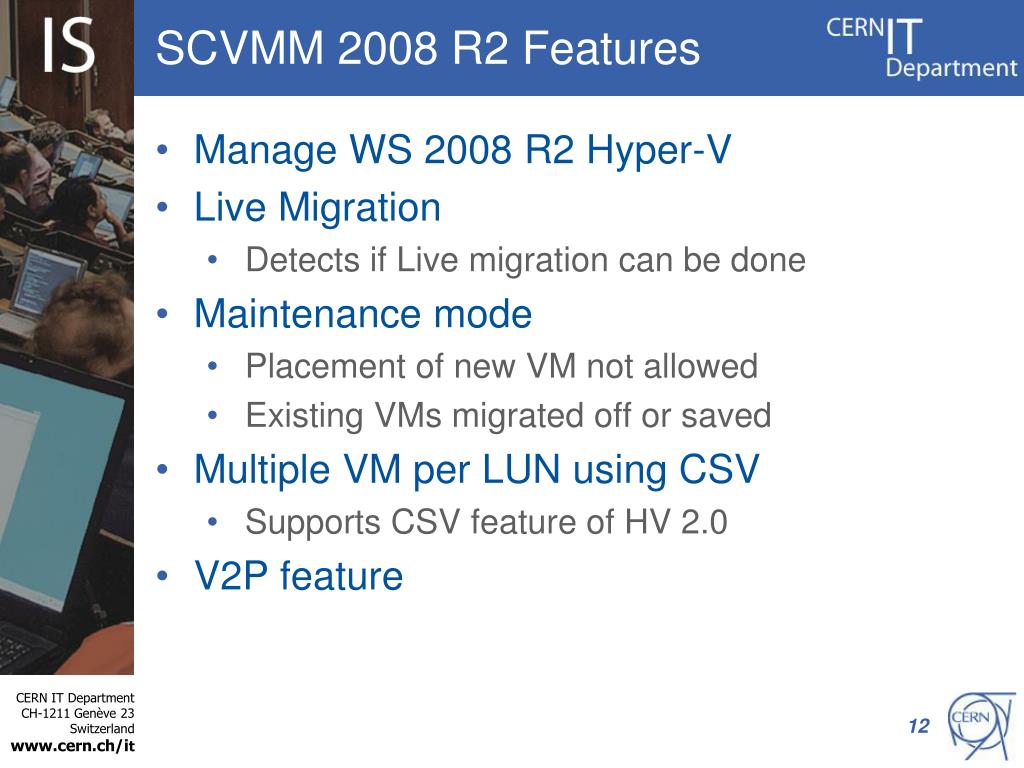 IS

SCVMM 2008 R2 Features

CERN IT Department

• Manage WS 2008 R2 Hyper-V
• Live Migration
  • Detects if Live migration can be done
• Maintenance mode
  • Placement of new VM not allowed
  • Existing VMs migrated off or saved
• Multiple VM per LUN using CSV
  • Supports CSV feature of HV 2.0
• V2P feature

CERN IT Department
CH-1211 Genève 23
Switzerland
www.cern.ch/it

12

CERN